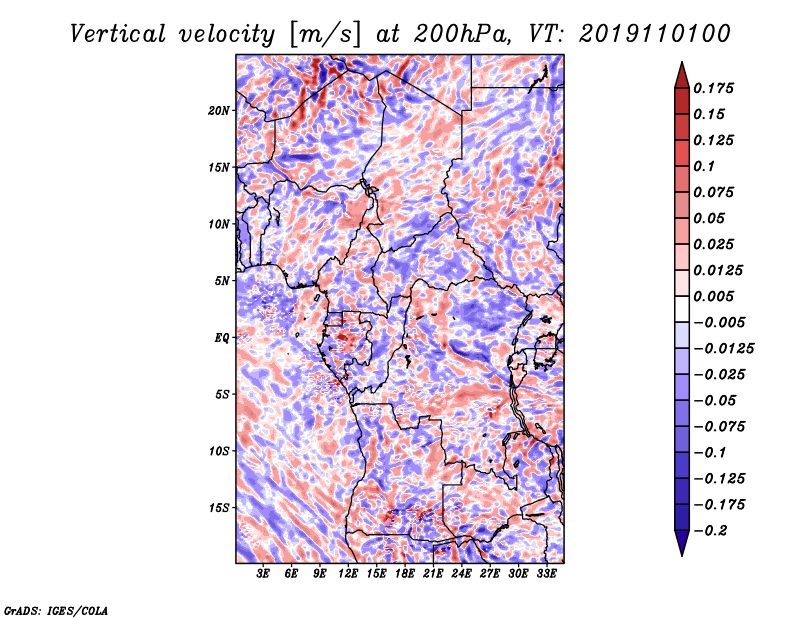 Vertical velocity [m/s] at 200hPa, VT: 2019110100

20N
15N
10N
5N
EQ
5S
10S
15S

3E 6E 9E 12E 15E 18E 21E 24E 27E 30E 33E

0.175
0.15
0.125
0.1
0.075
0.05
0.025
0.0125
0.005
−0.005
−0.0125
−0.025
−0.05
−0.075
−0.1
−0.125
−0.175
−0.2

GrADS: IGES/COLA